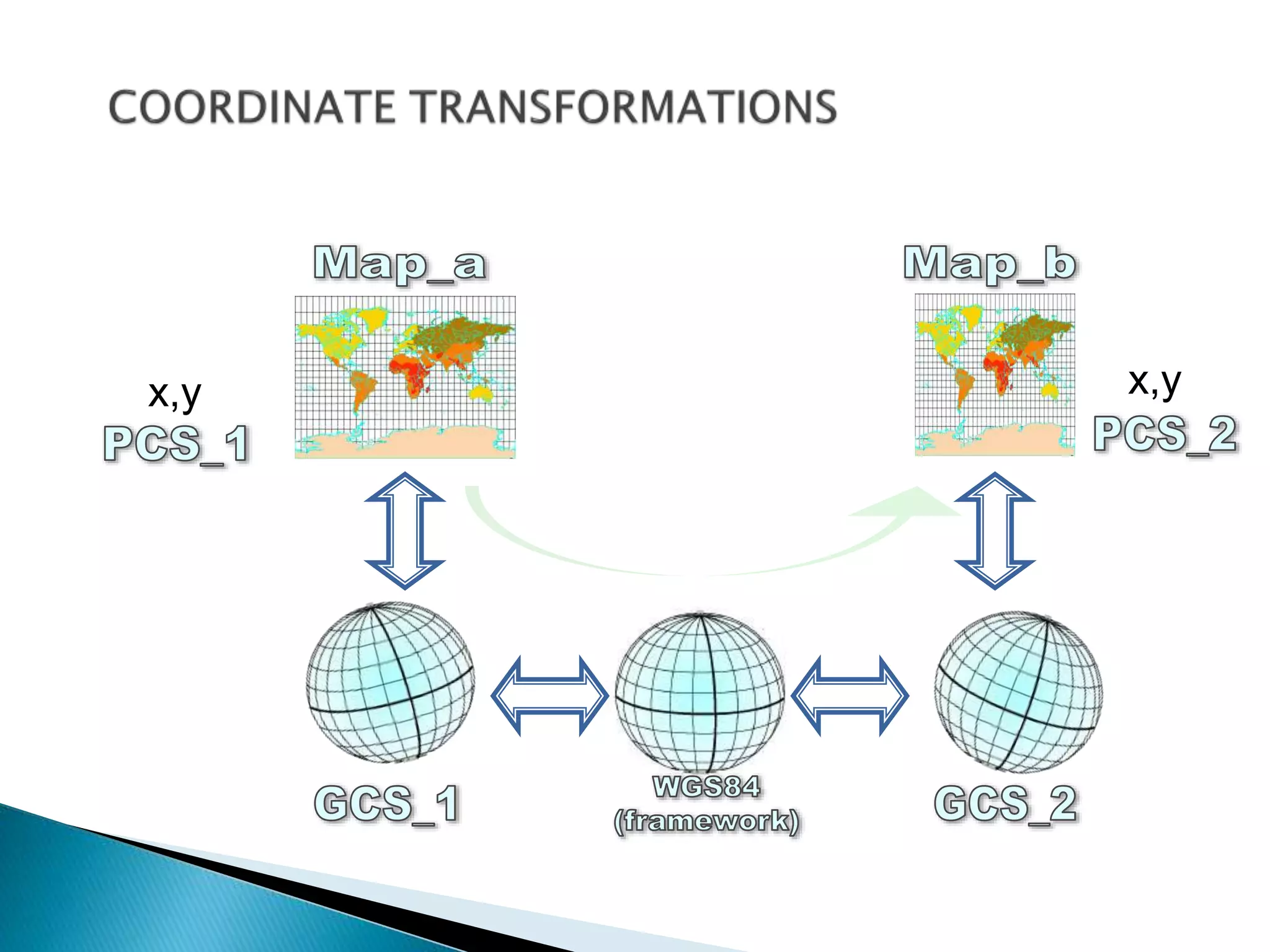 COORDINATE TRANSFORMATIONS

Map_a

Map_b

x,y
PCS_1

x,y
PCS_2

GCS_1

WGS84
(framework)

GCS_2